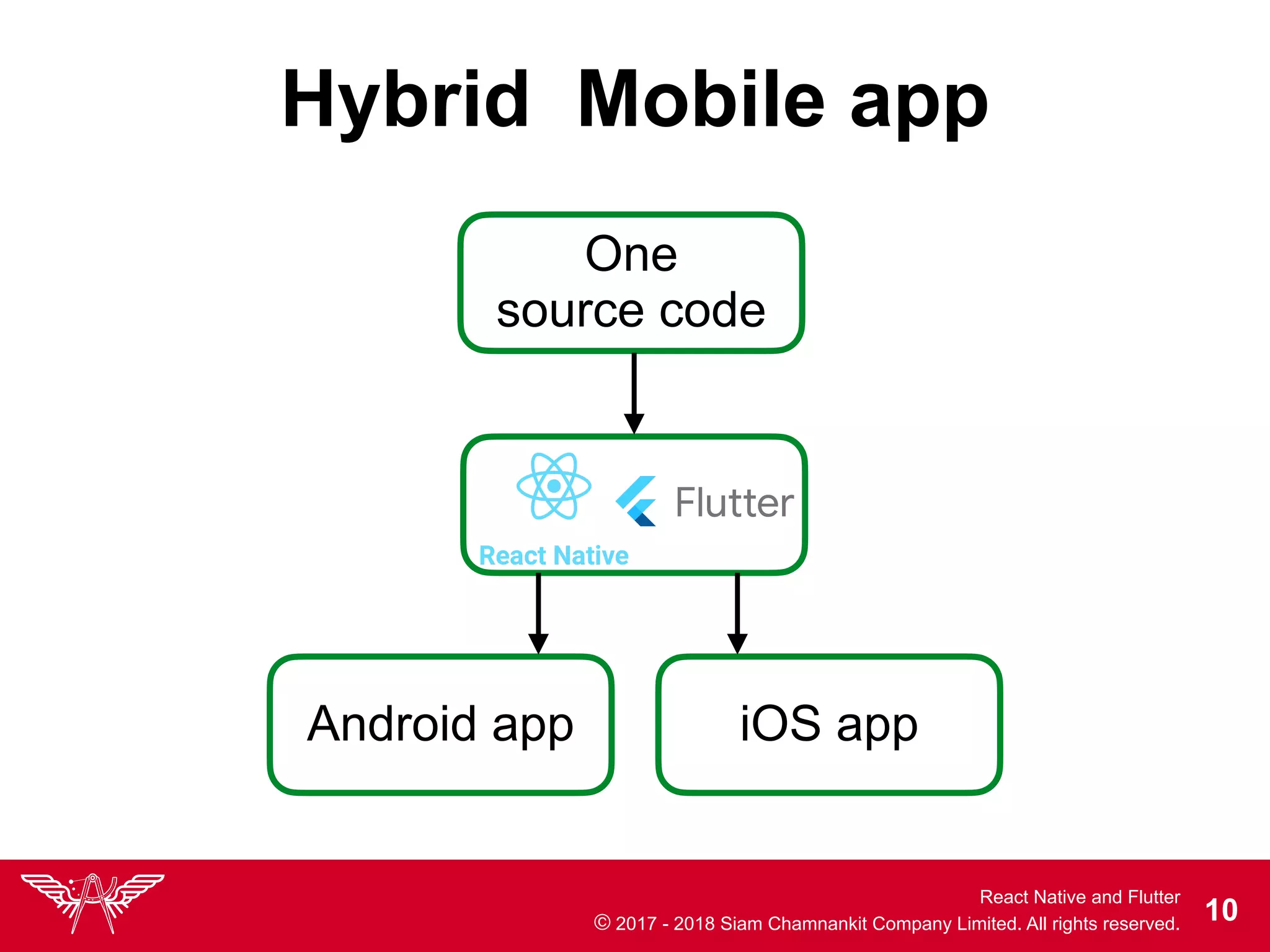 Hybrid Mobile app

One source code

Flutter

React Native

Android app

iOS app

React Native and Flutter
© 2017 - 2018 Siam Chamnankit Company Limited. All rights reserved.

10